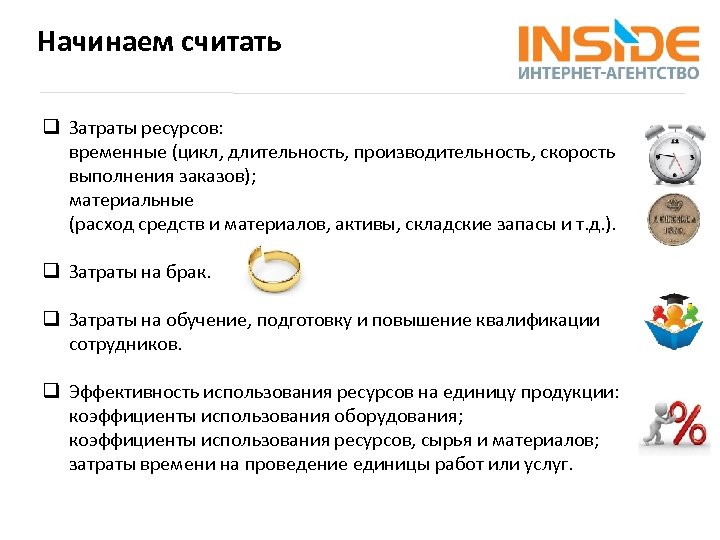 Начинаем считать

INSIDE
ИНТЕРНЕТ-АГЕНТСТВО

❑ Затраты ресурсов:
временные (цикл, длительность, производительность, скорость выполнения заказов);
материальные
(расход средств и материалов, активы, складские запасы и т.д.).

❑ Затраты на брак.

❑ Затраты на обучение, подготовку и повышение квалификации сотрудников.

❑ Эффективность использования ресурсов на единицу продукции:
коэффициенты использования оборудования;
коэффициенты использования ресурсов, сырья и материалов;
затраты времени на проведение единицы работ или услуг.

%